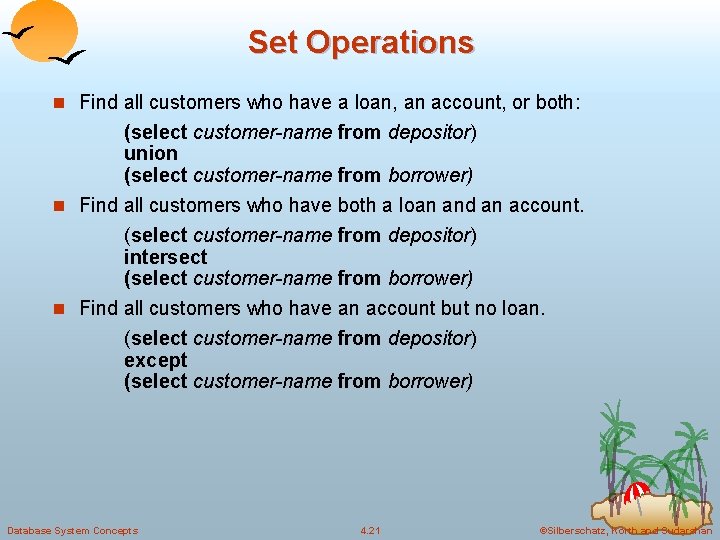 Set Operations

Find all customers who have a loan, an account, or both:

(select customer-name from depositor)
union
(select customer-name from borrower)

Find all customers who have both a loan and an account.

(select customer-name from depositor)
intersect
(select customer-name from borrower)

Find all customers who have an account but no loan.

(select customer-name from depositor)
except
(select customer-name from borrower)

Database System Concepts

4.21

©Silberschatz, Korth and Sudarshan